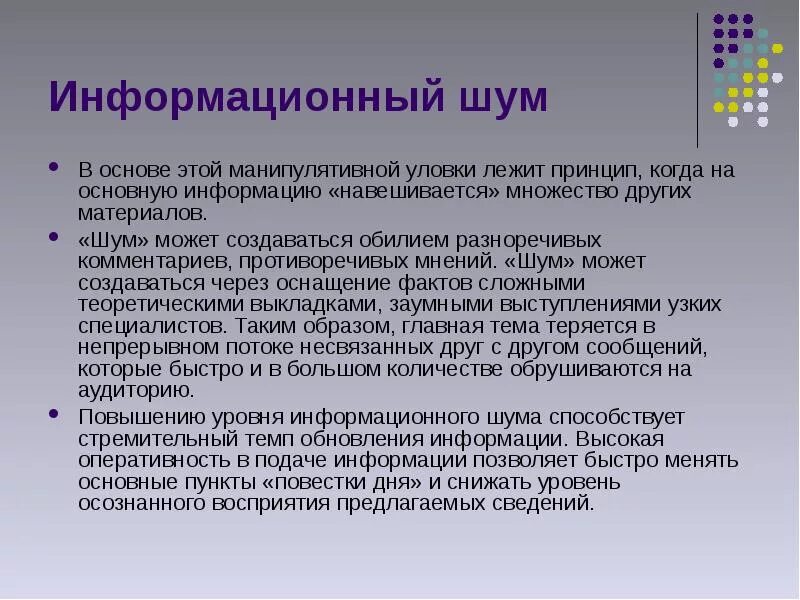 Информационный шум

• В основе этой манипулятивной уловки лежит принцип, когда на основную информацию «навешивается» множество других материалов.

• «Шум» может создаваться обилием разноречивых комментариев, противоречивых мнений. «Шум» может создаваться через оснащение фактов сложными теоретическими выкладками, заумными выступлениями узких специалистов. Таким образом, главная тема теряется в непрерывном потоке несвязанных друг с другом сообщений, которые быстро и в большом количестве обрушиваются на аудиторию.

• Повышению уровня информационного шума способствует стремительный темп обновления информации. Высокая оперативность в подаче информации позволяет быстро менять основные пункты «повестки дня» и снижать уровень осознанного восприятия предлагаемых сведений.